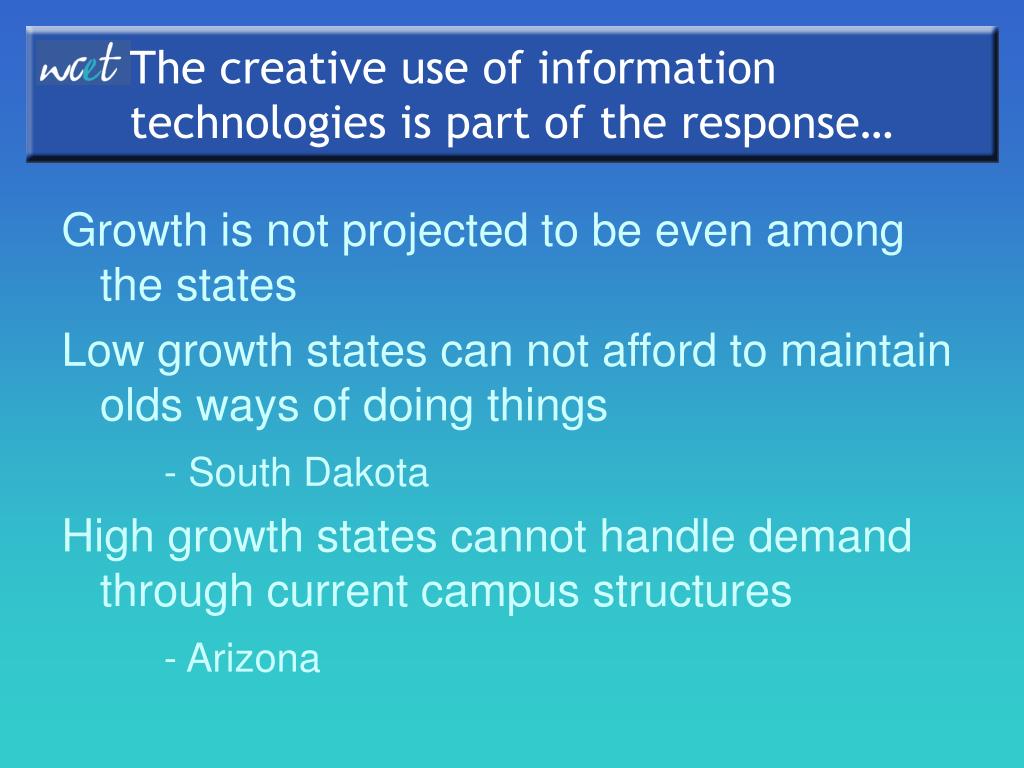 wcet The creative use of information technologies is part of the response…

Growth is not projected to be even among the states

Low growth states can not afford to maintain olds ways of doing things

- South Dakota

High growth states cannot handle demand through current campus structures

- Arizona